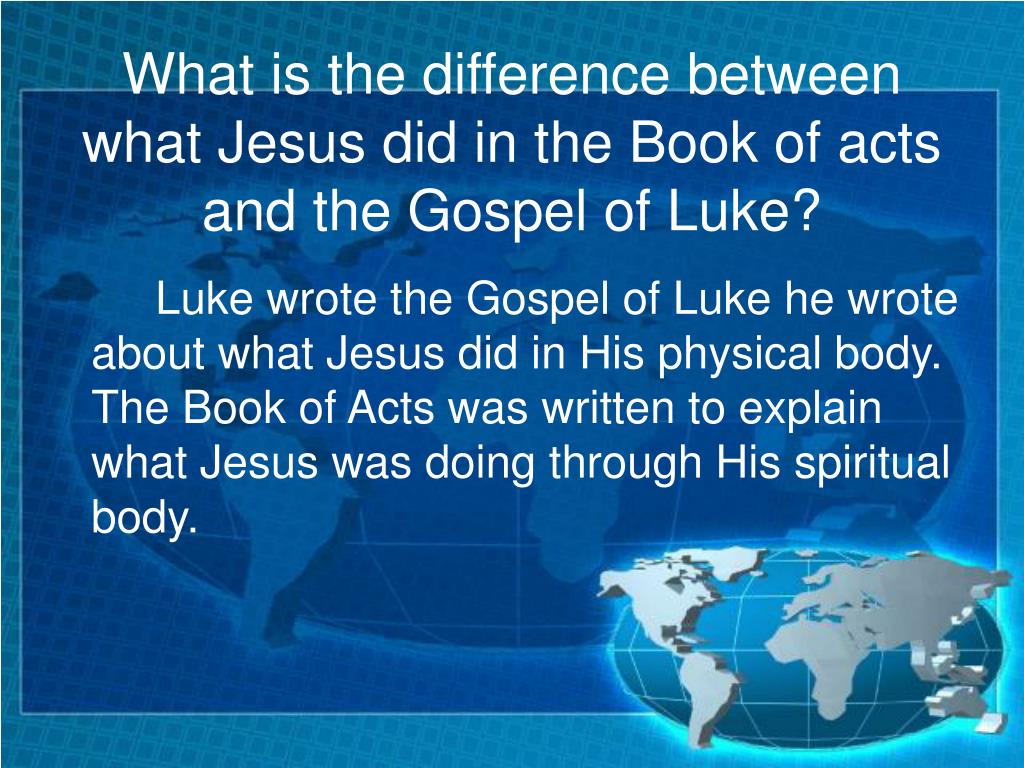 What is the difference between what Jesus did in the Book of acts and the Gospel of Luke?

Luke wrote the Gospel of Luke he wrote about what Jesus did in His physical body. The Book of Acts was written to explain what Jesus was doing through His spiritual body.